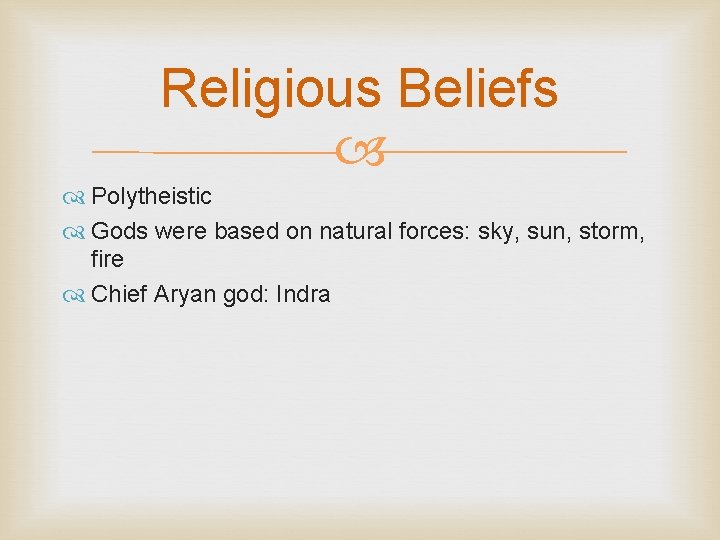 Religious Beliefs

Polytheistic
Gods were based on natural forces: sky, sun, storm, fire
Chief Aryan god: Indra